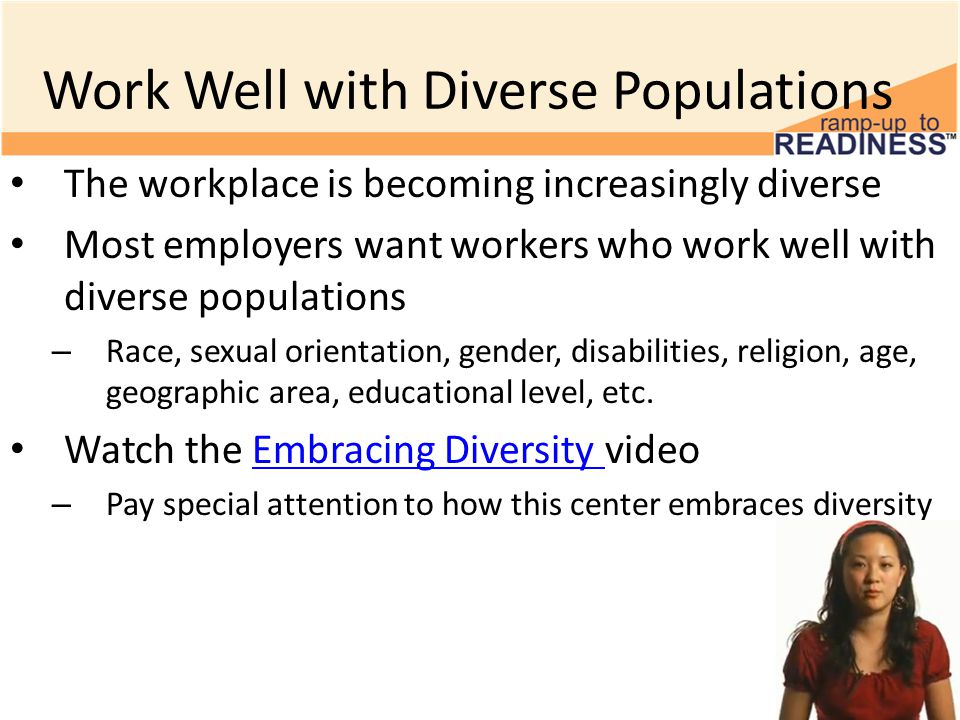 Work Well with Diverse Populations

ramp-up to READINESS™

• The workplace is becoming increasingly diverse
• Most employers want workers who work well with diverse populations
  – Race, sexual orientation, gender, disabilities, religion, age, geographic area, educational level, etc.
• Watch the Embracing Diversity video
  – Pay special attention to how this center embraces diversity